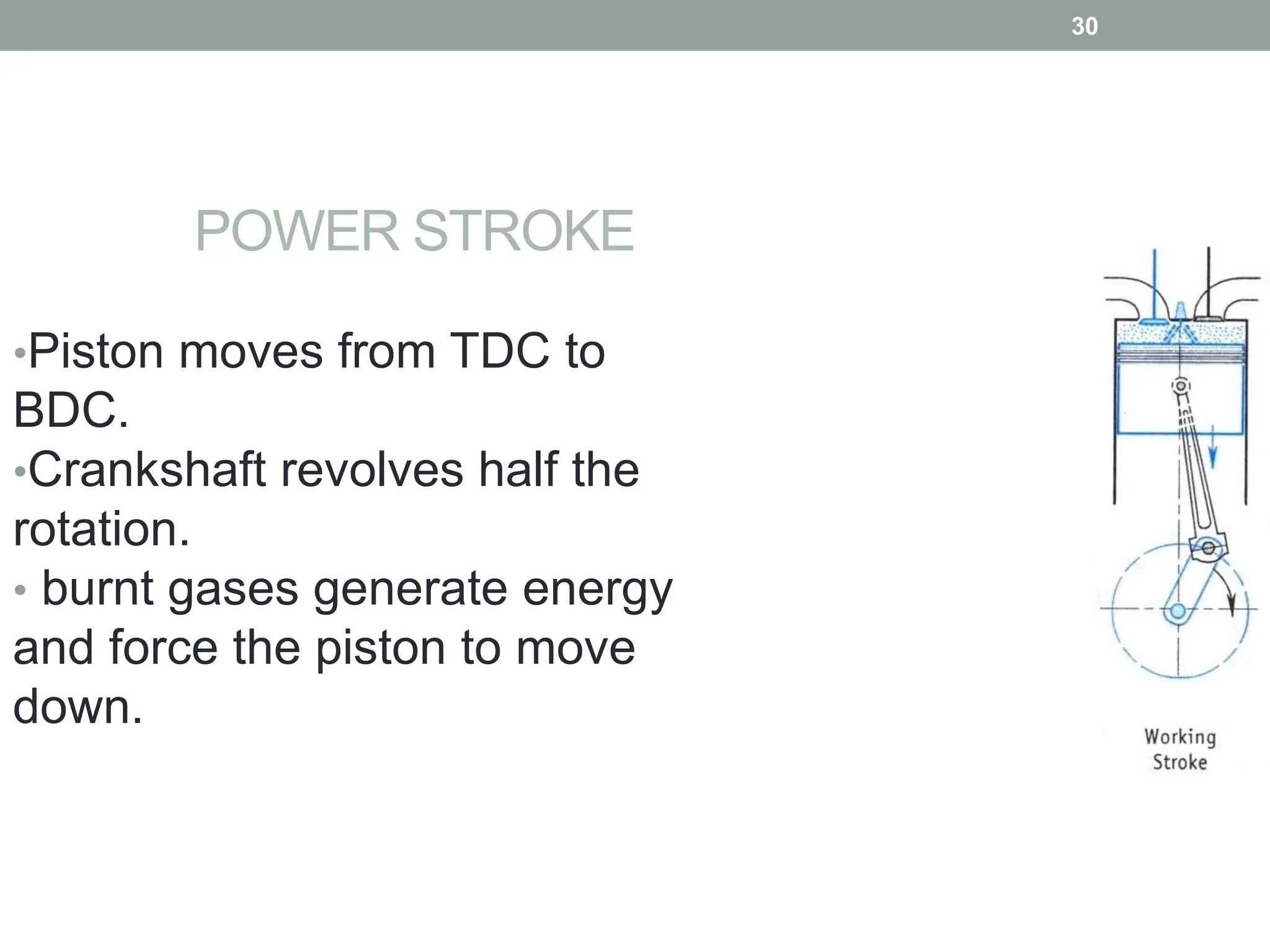 30

POWER STROKE

•Piston moves from TDC to BDC.
•Crankshaft revolves half the rotation.
• burnt gases generate energy and force the piston to move down.

Working Stroke